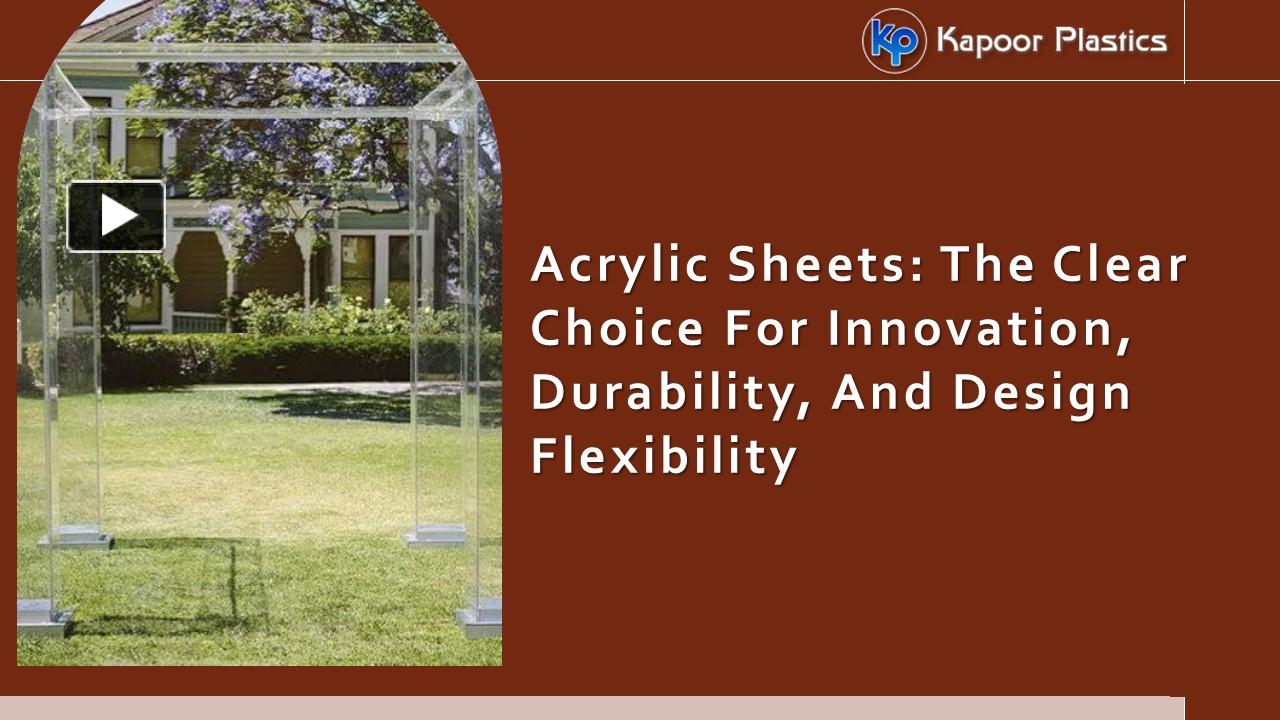 KP Kapoor Plastics

Acrylic Sheets: The Clear Choice For Innovation, Durability, And Design Flexibility